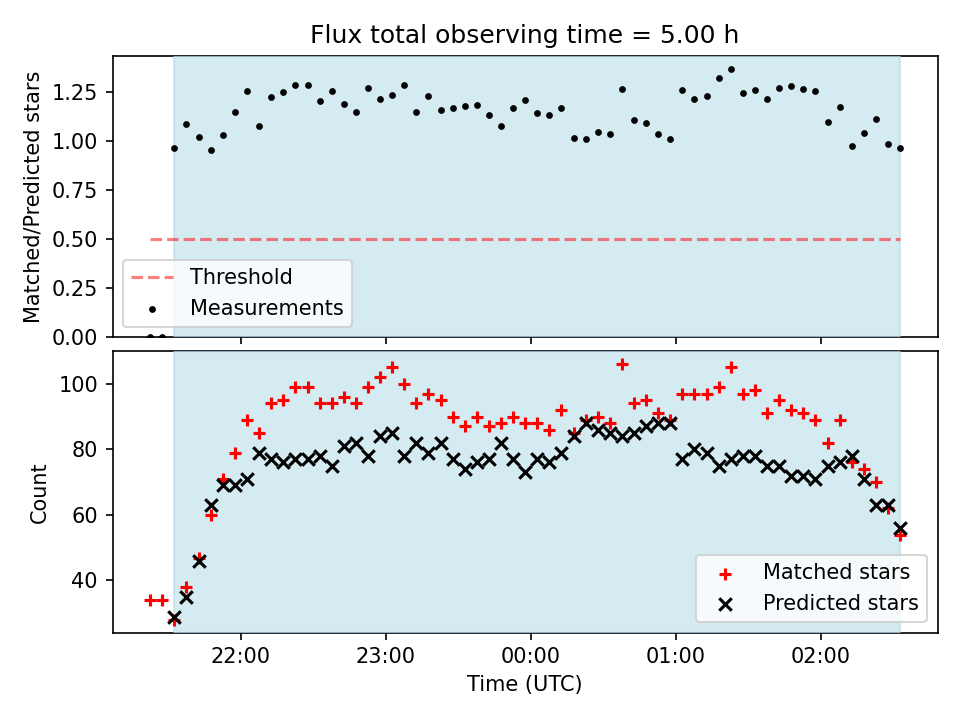 Flux total observing time = 5.00 h

Matched/Predicted stars

1.25
1.00
0.75
0.50
0.25
0.00

Threshold
Measurements

Count

100
80
60
40

Matched stars
Predicted stars

22:00
23:00
00:00
01:00
02:00

Time (UTC)